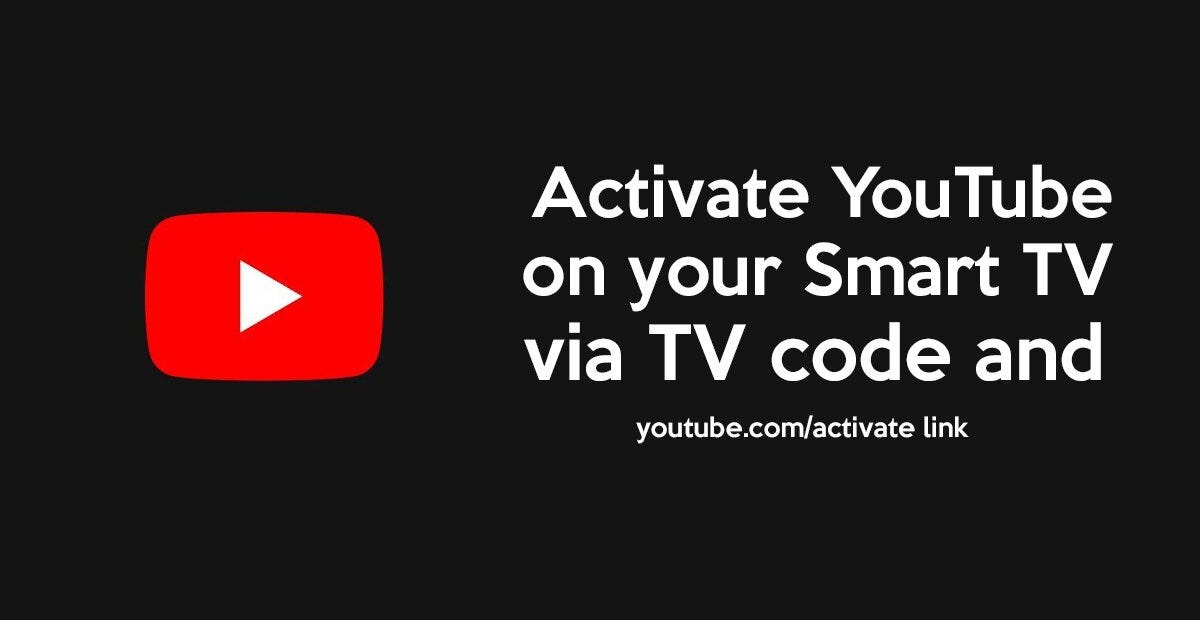 Activate YouTube on your Smart TV via TV code and

youtube.com/activate link